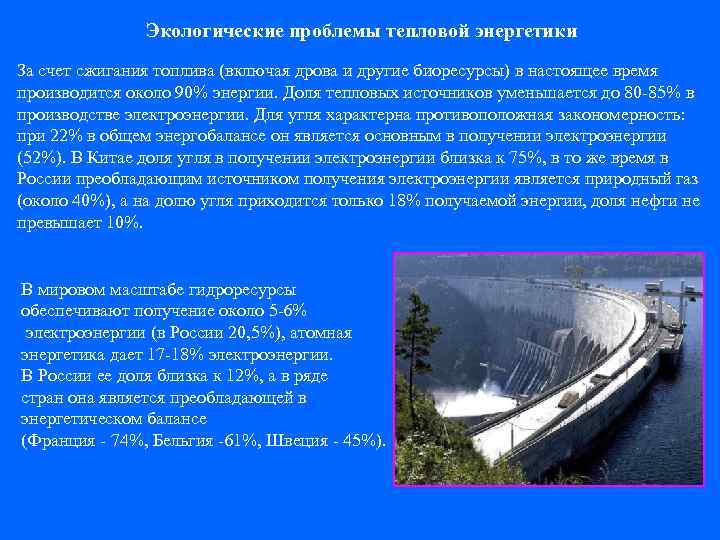 Экологические проблемы тепловой энергетики

За счет сжигания топлива (включая дрова и другие биоресурсы) в настоящее время производится около 90% энергии. Доля тепловых источников уменьшается до 80-85% в производстве электроэнергии. Для угля характерна противоположная закономерность: при 22% в общем энергобалансе он является основным в получении электроэнергии (52%). В Китае доля угля в получении электроэнергии близка к 75%, в то же время в России преобладающим источником получения электроэнергии является природный газ (около 40%), а на долю угля приходится только 18% получаемой энергии, доля нефти не превышает 10%.

В мировом масштабе гидроресурсы обеспечивают получение около 5-6% электроэнергии (в России 20,5%), атомная энергетика дает 17-18% электроэнергии. В России ее доля близка к 12%, а в ряде стран она является преобладающей в энергетическом балансе (Франция - 74%, Бельгия -61%, Швеция - 45%).